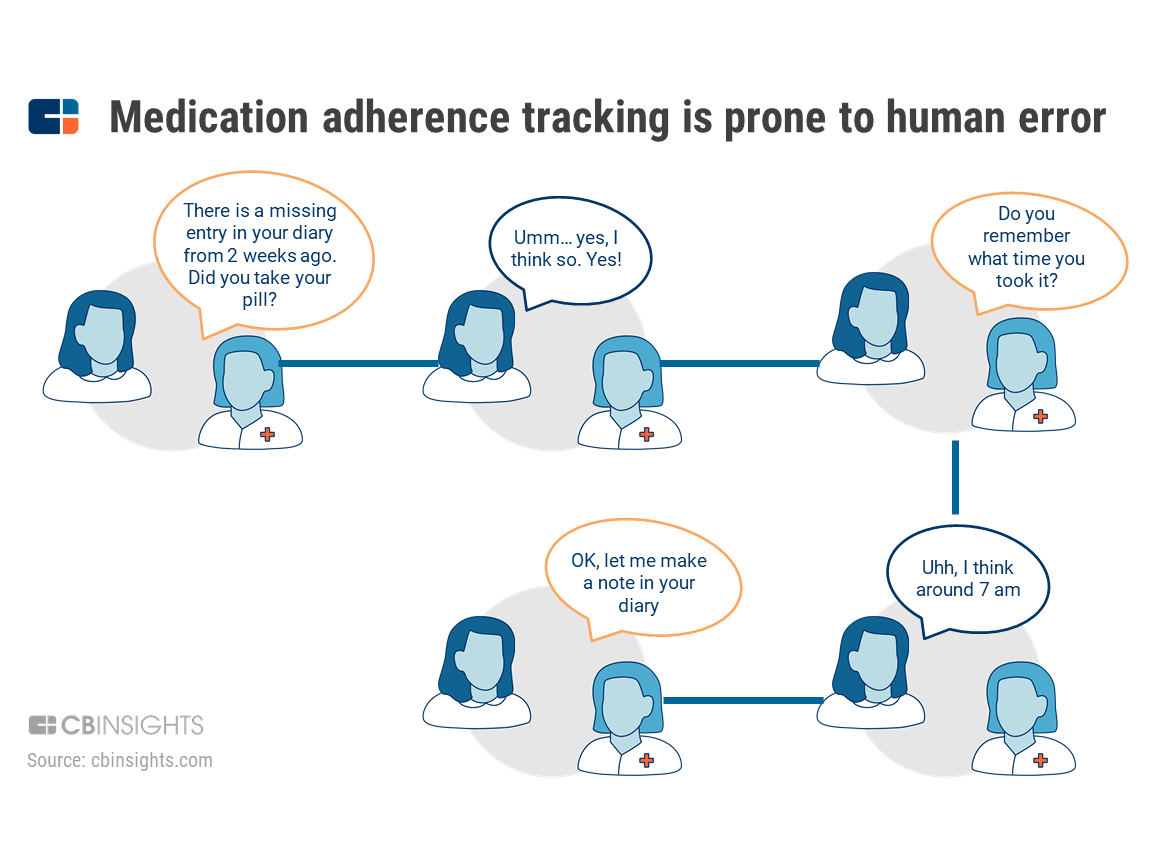 Medication adherence tracking is prone to human error

There is a missing entry in your diary from 2 weeks ago. Did you take your pill?

Umm… yes, I think so. Yes!

Do you remember what time you took it?

Uhh, I think around 7 am

OK, let me make a note in your diary

CBINSIGHTS
Source: cbinsights.com